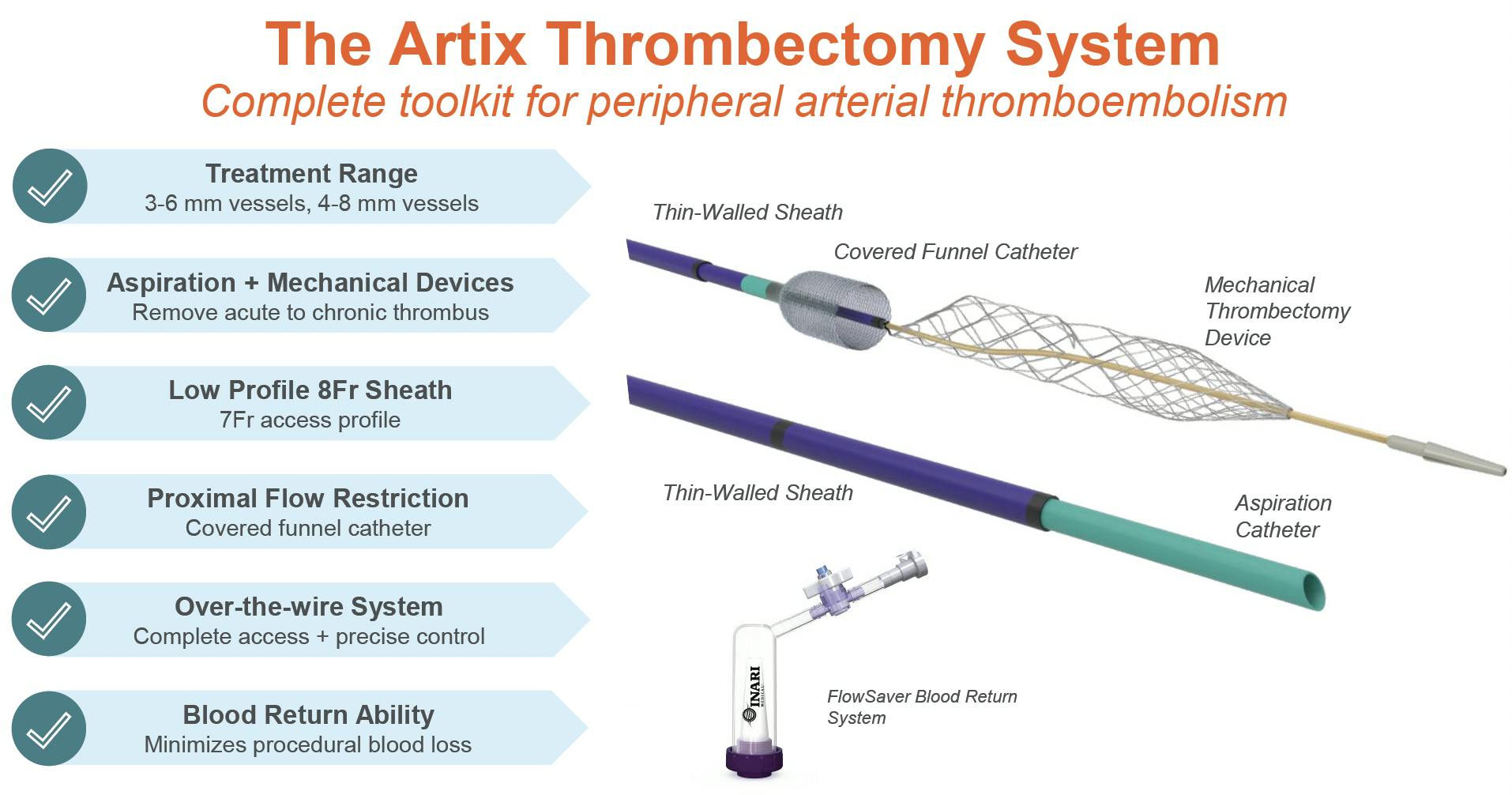 The Artix Thrombectomy System

Complete toolkit for peripheral arterial thromboembolism

Treatment Range
3-6 mm vessels, 4-8 mm vessels

Aspiration + Mechanical Devices
Remove acute to chronic thrombus

Low Profile 8Fr Sheath
7Fr access profile

Proximal Flow Restriction
Covered funnel catheter

Over-the-wire System
Complete access + precise control

Blood Return Ability
Minimizes procedural blood loss

Thin-Walled Sheath

Covered Funnel Catheter

Mechanical Thrombectomy Device

Thin-Walled Sheath

Aspiration Catheter

INARI MEDICAL

FlowSaver Blood Return System